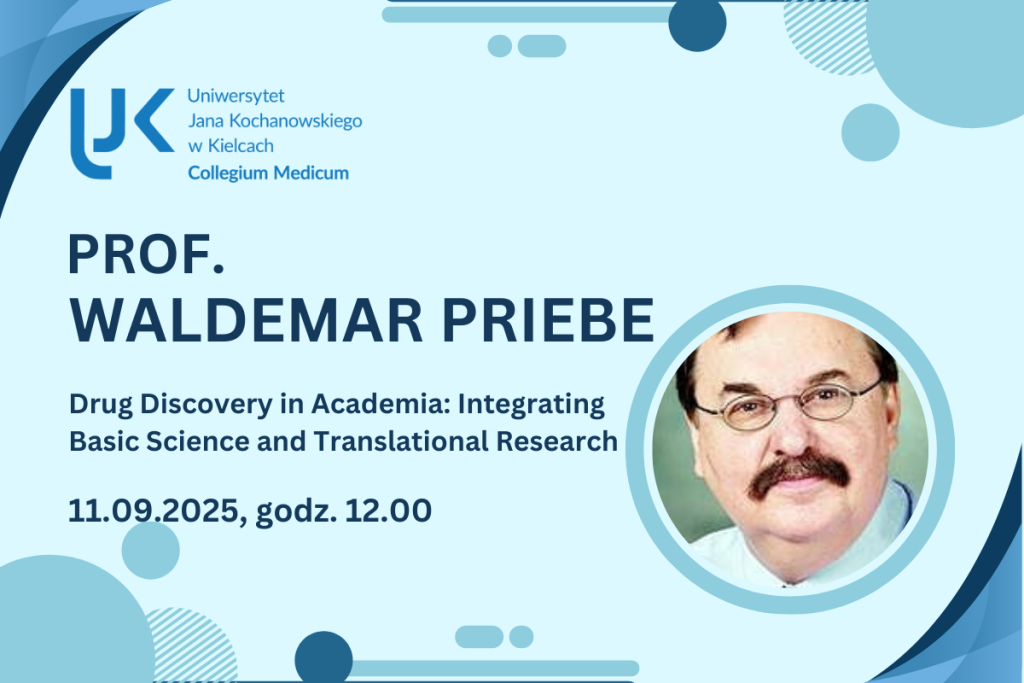 UJK
Uniwersytet
Jana Kochanowskiego
w Kielcach
Collegium Medicum

PROF.
WALDEMAR PRIEBE

Drug Discovery in Academia: Integrating Basic Science and Translational Research

11.09.2025, godz. 12.00